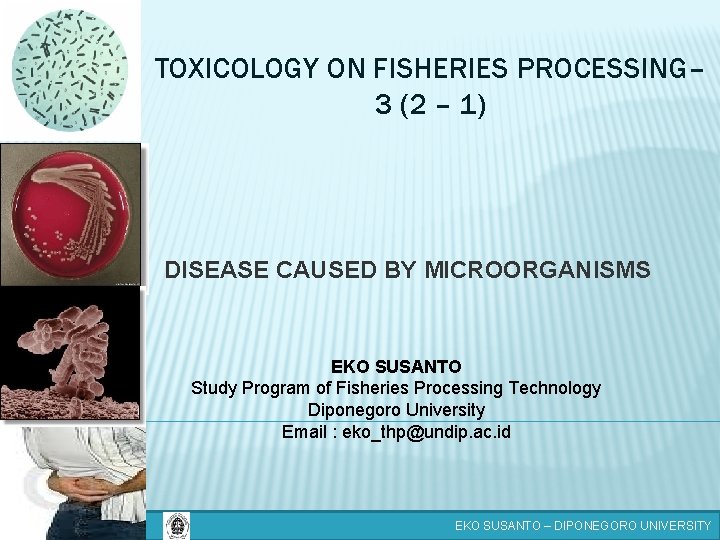 TOXICOLOGY ON FISHERIES PROCESSING– 3 (2 – 1)

DISEASE CAUSED BY MICROORGANISMS

EKO SUSANTO
Study Program of Fisheries Processing Technology
Diponegoro University
Email : eko_thp@undip.ac.id

EKO SUSANTO – DIPONEGORO UNIVERSITY